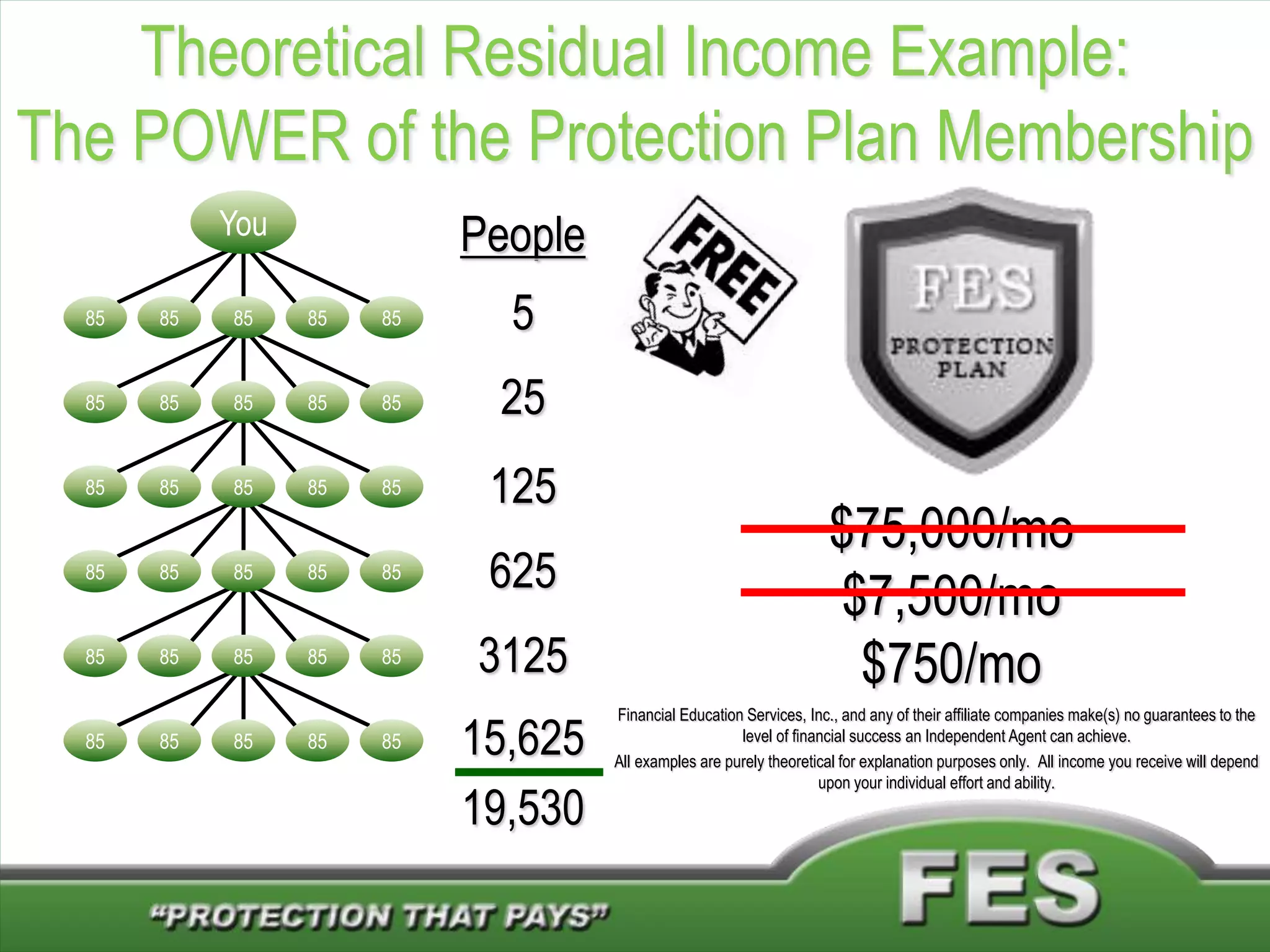 Theoretical Residual Income Example:
The POWER of the Protection Plan Membership

You

85 85 85 85 85

85 85 85 85 85

85 85 85 85 85

85 85 85 85 85

85 85 85 85 85

85 85 85 85 85

People
5
25
125
625
3125
15,625
19,530

FREE

FES
PROTECTION PLAN

$75,000/mo
$7,500/mo
$750/mo

Financial Education Services, Inc., and any of their affiliate companies make(s) no guarantees to the level of financial success an Independent Agent can achieve.
All examples are purely theoretical for explanation purposes only. All income you receive will depend upon your individual effort and ability.

"PROTECTION THAT PAYS"

FES